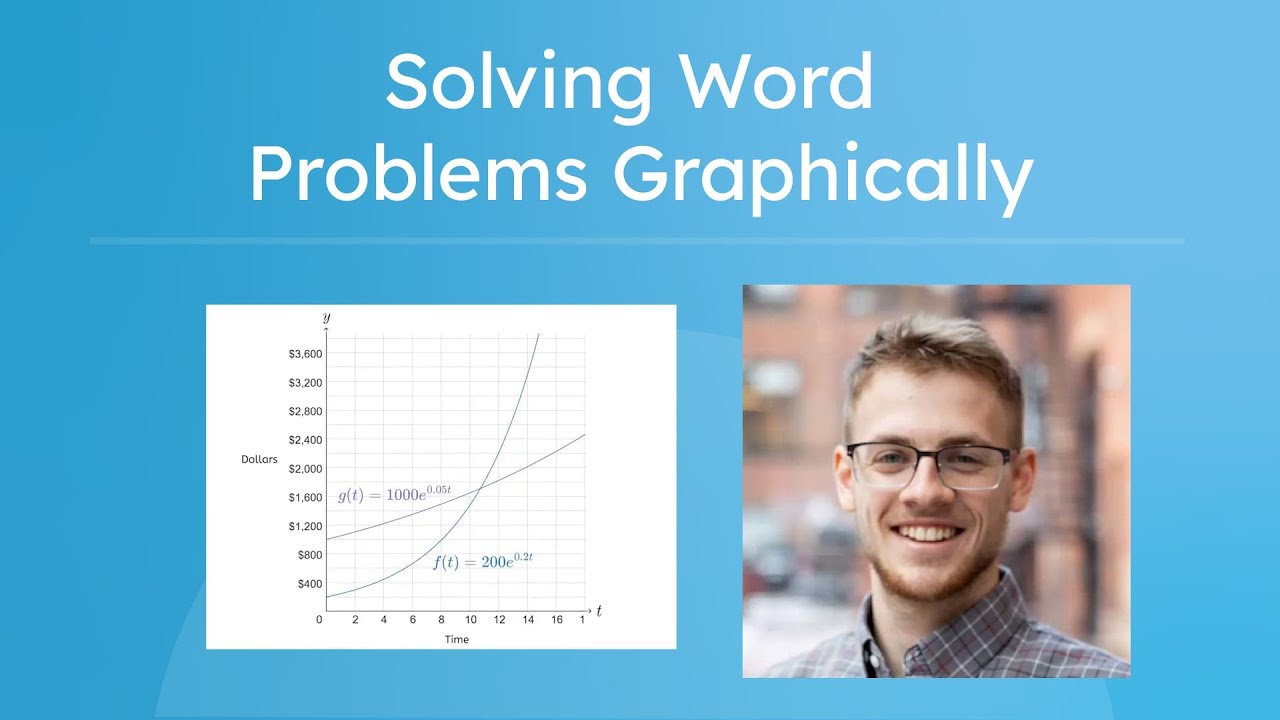 Solving Word Problems Graphically

$y$

$3,600
$3,200
$2,800
$2,400
$2,000
$1,600
$1,200
$800
$400

Dollars

$g(t) = 1000e^{0.05t}$

$f(t) = 200e^{0.2t}$

0 2 4 6 8 10 12 14 16 1

$t$

Time